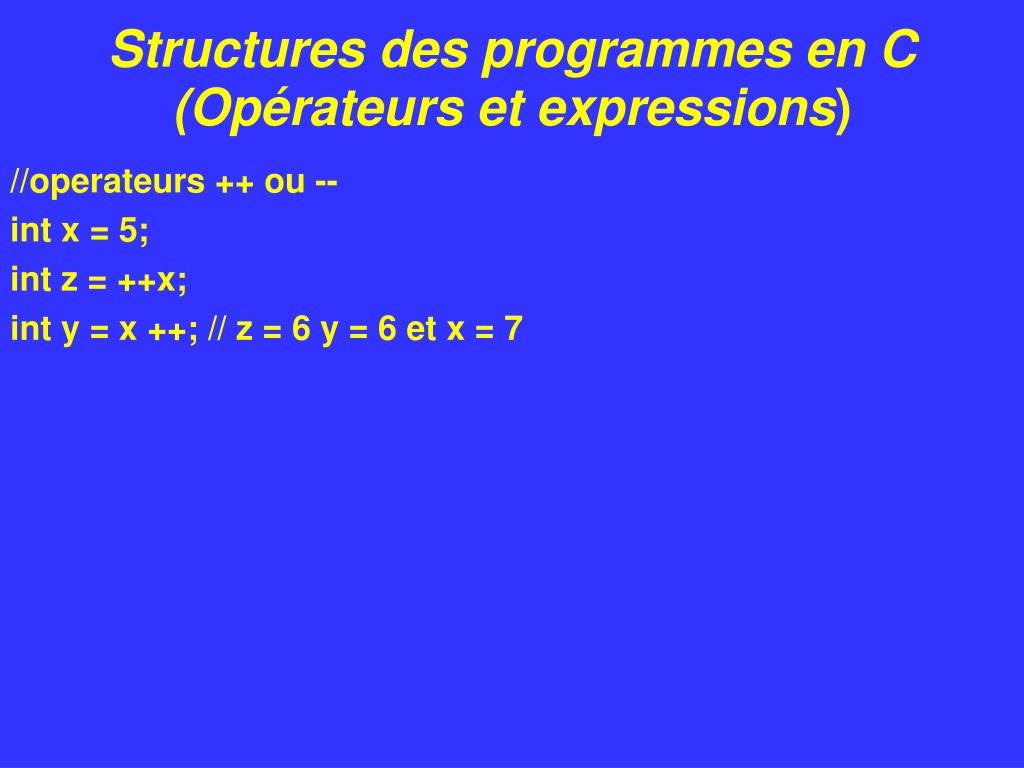 Structures des programmes en C (Opérateurs et expressions)

//operateurs ++ ou --
int x = 5;
int z = ++x;
int y = x ++; // z = 6 y = 6 et x = 7